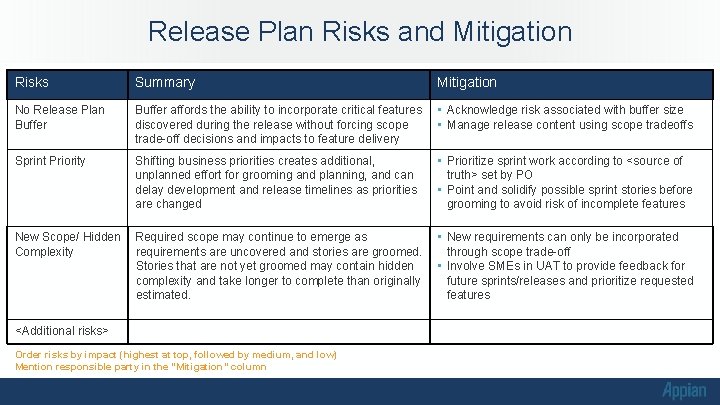 Release Plan Risks and Mitigation

| Risks | Summary | Mitigation |
|---|---|---|
| No Release Plan Buffer | Buffer affords the ability to incorporate critical features discovered during the release without forcing scope trade-off decisions and impacts to feature delivery | ▪ Acknowledge risk associated with buffer size ▪ Manage release content using scope tradeoffs |
| Sprint Priority | Shifting business priorities creates additional, unplanned effort for grooming and planning, and can delay development and release timelines as priorities are changed | ▪ Prioritize sprint work according to <source of truth> set by PO ▪ Point and solidify possible sprint stories before grooming to avoid risk of incomplete features |
| New Scope/ Hidden Complexity | Required scope may continue to emerge as requirements are uncovered and stories are groomed. Stories that are not yet groomed may contain hidden complexity and take longer to complete than originally estimated. | ▪ New requirements can only be incorporated through scope trade-off ▪ Involve SMEs in UAT to provide feedback for future sprints/releases and prioritize requested features |
| <Additional risks> | | |

Order risks by impact (highest at top, followed by medium, and low)
Mention responsible party in the "Mitigation" column

Appian